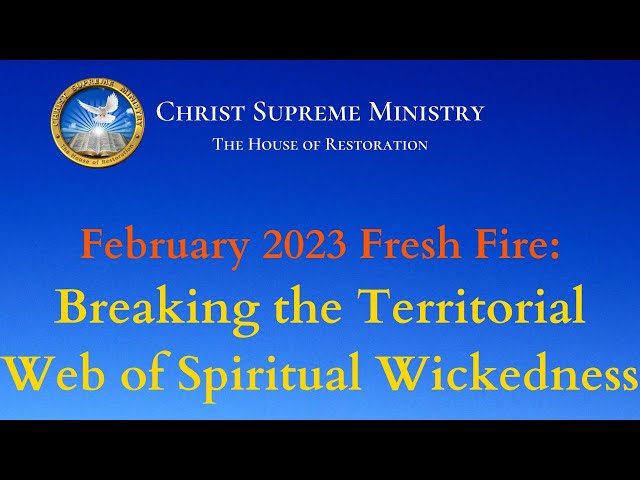 CHRIST SUPREME MINISTRY
The House of Restoration

CHRIST SUPREME MINISTRY
THE HOUSE OF RESTORATION

February 2023 Fresh Fire:
Breaking the Territorial Web of Spiritual Wickedness